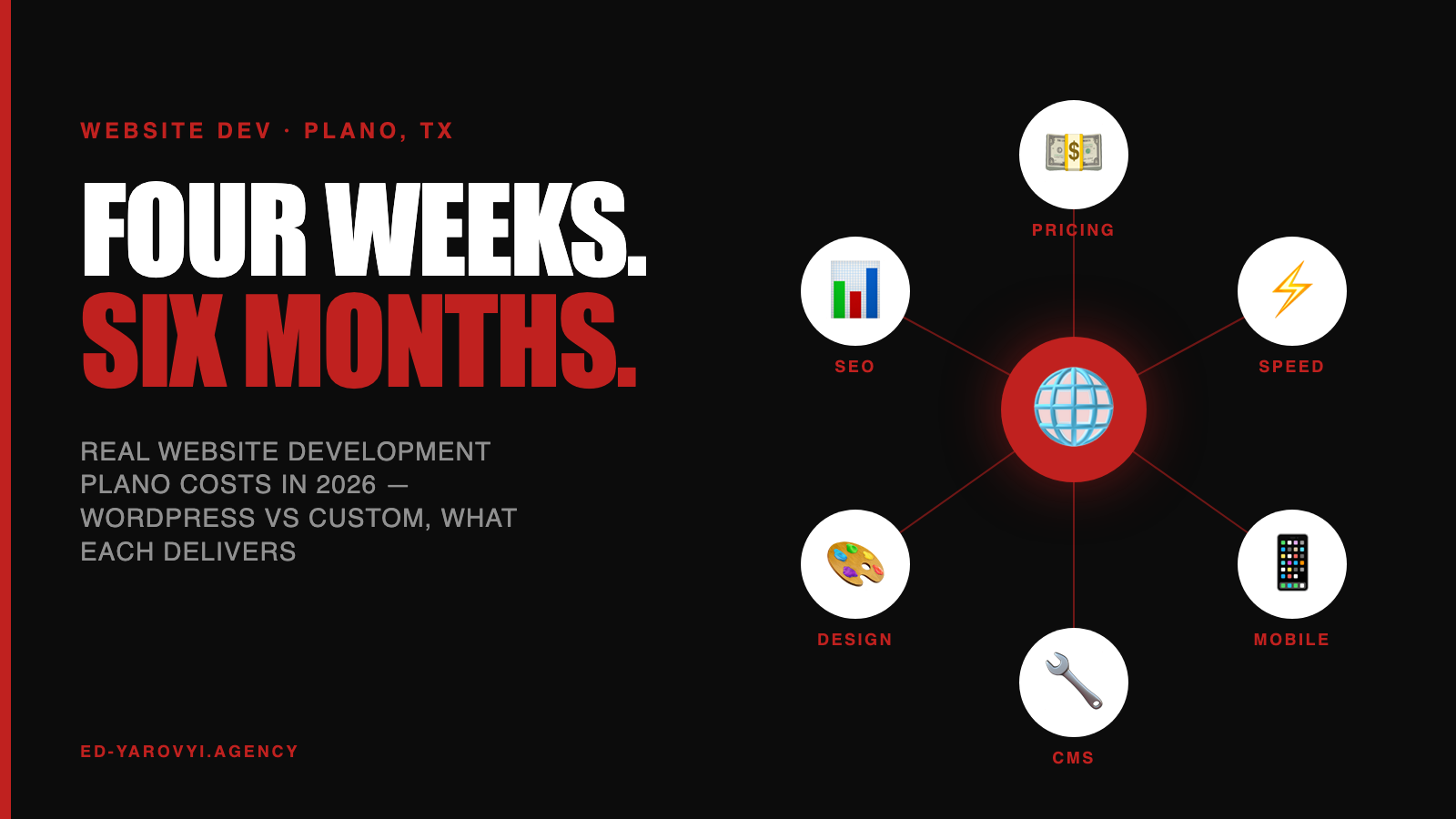 WEBSITE DEV · PLANO, TX

FOUR WEEKS.
SIX MONTHS.

REAL WEBSITE DEVELOPMENT PLANO COSTS IN 2026 — WORDPRESS VS CUSTOM, WHAT EACH DELIVERS

ED-YAROVYI.AGENCY

PRICING

SEO

SPEED

DESIGN

MOBILE

CMS